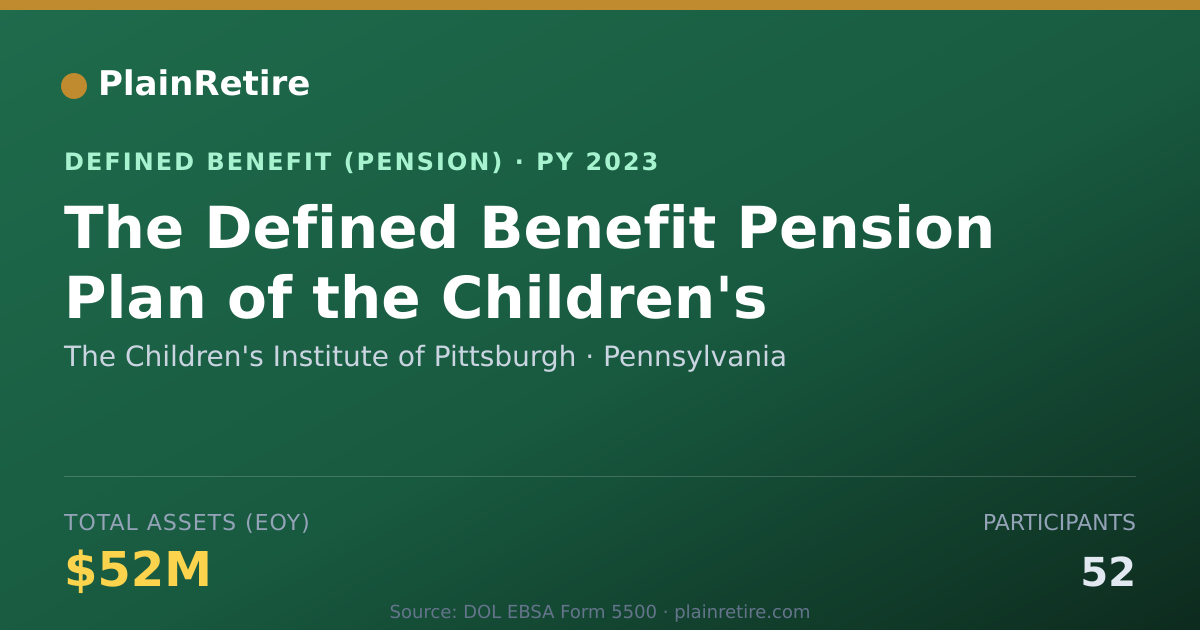 PlainRetire

DEFINED BENEFIT (PENSION) · PY 2023

The Defined Benefit Pension Plan of the Children's

The Children's Institute of Pittsburgh · Pennsylvania

TOTAL ASSETS (EOY)

$52M

PARTICIPANTS

52

Source: DOL EBSA Form 5500 · plainretire.com